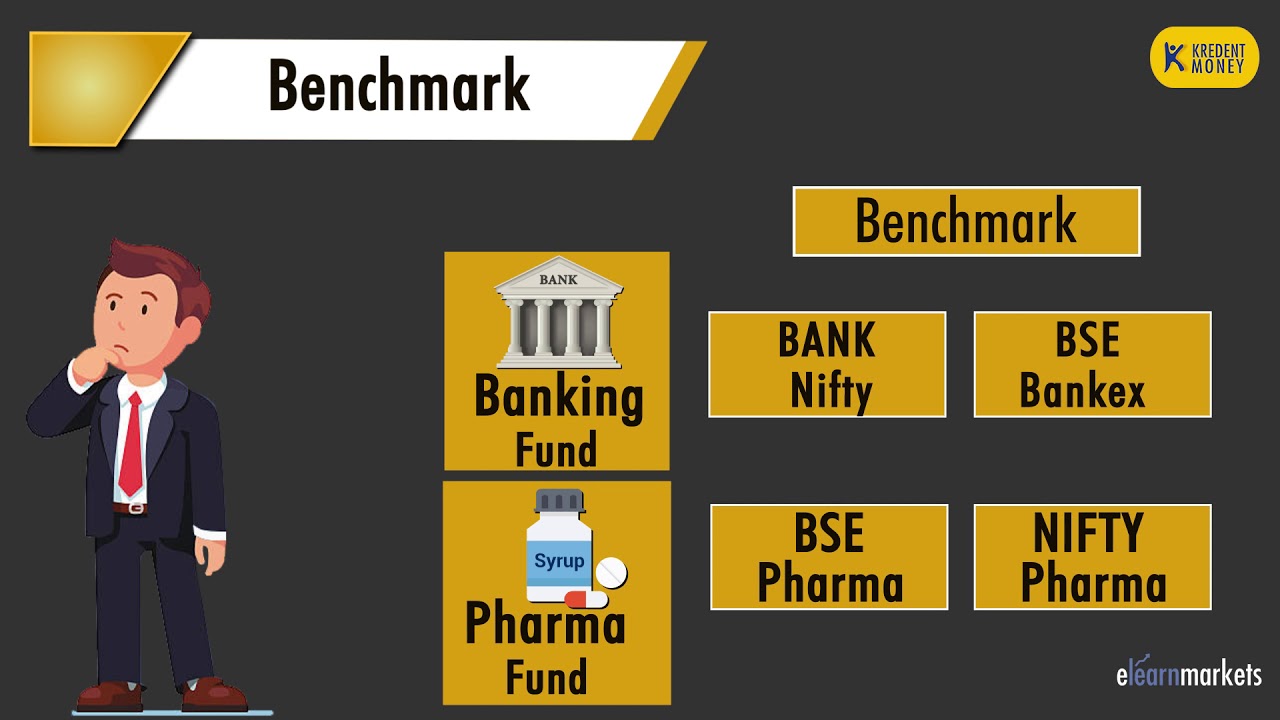 Benchmark

KREDENT MONEY

Benchmark

BANK

Banking Fund

BANK Nifty

BSE Bankex

Syrup

Pharma Fund

BSE Pharma

NIFTY Pharma

elearnmarkets